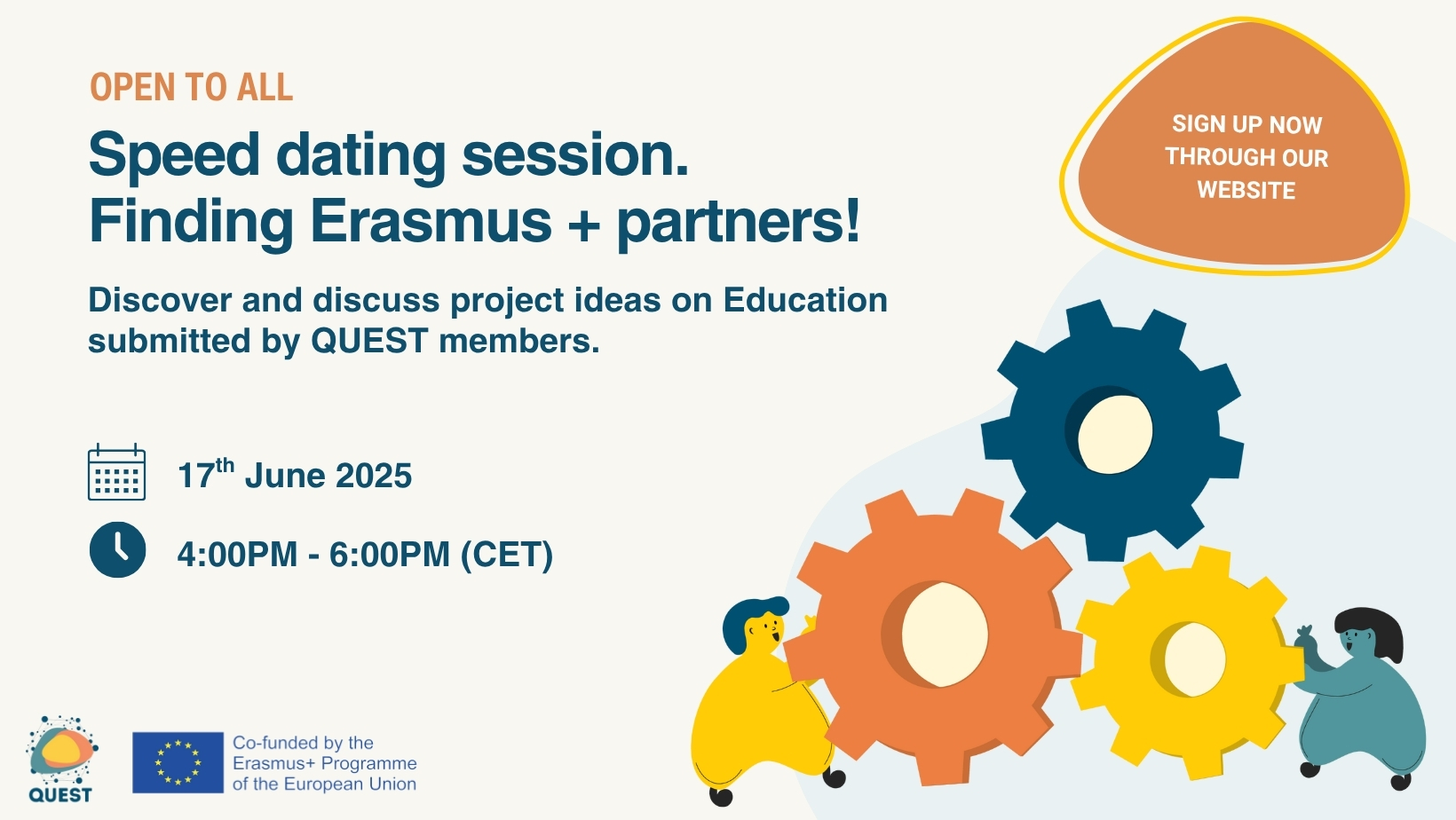 OPEN TO ALL

Speed dating session.
Finding Erasmus + partners!

Discover and discuss project ideas on Education submitted by QUEST members.

SIGN UP NOW THROUGH OUR WEBSITE

$17^{th}$ June 2025

4:00PM - 6:00PM (CET)

QUEST

Co-funded by the Erasmus+ Programme of the European Union